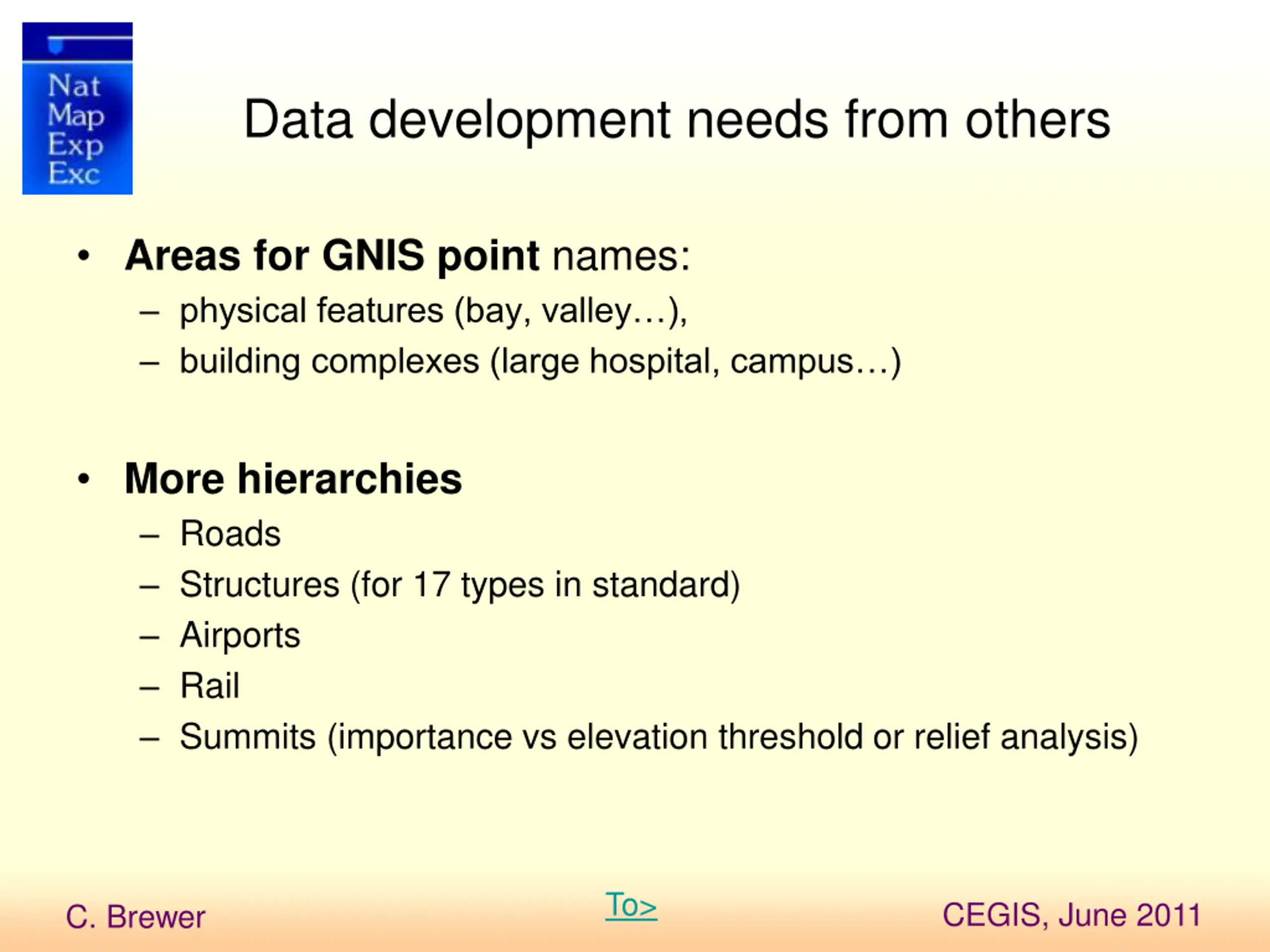 Nat
Map
Exp
Exc

Data development needs from others

• Areas for GNIS point names:
– physical features (bay, valley…),
– building complexes (large hospital, campus…)

• More hierarchies
– Roads
– Structures (for 17 types in standard)
– Airports
– Rail
– Summits (importance vs elevation threshold or relief analysis)

C. Brewer

To>

CEGIS, June 2011